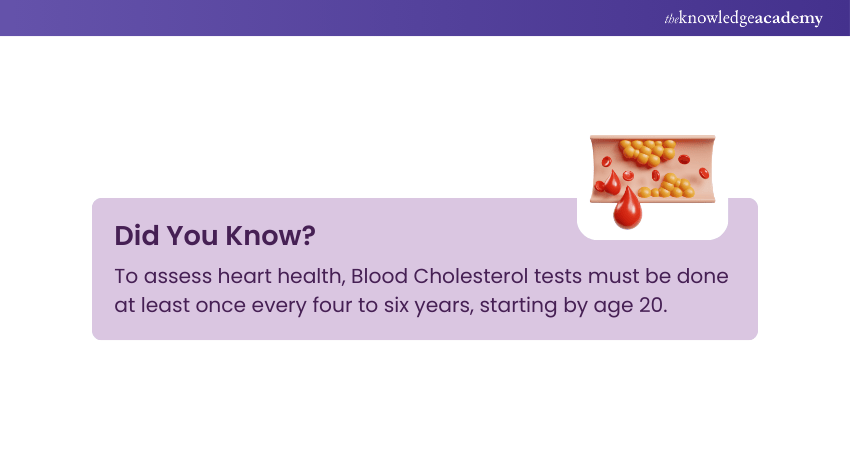 theknowledgeacademy

Did You Know?

To assess heart health, Blood Cholesterol tests must be done at least once every four to six years, starting by age 20.